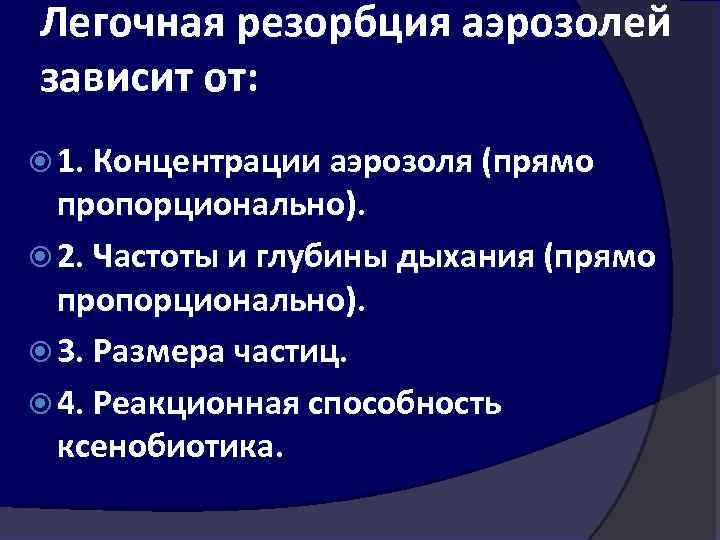 Легочная резорбция аэрозолей зависит от:

1. Концентрации аэрозоля (прямо пропорционально).

2. Частоты и глубины дыхания (прямо пропорционально).

3. Размера частиц.

4. Реакционная способность ксенобиотика.